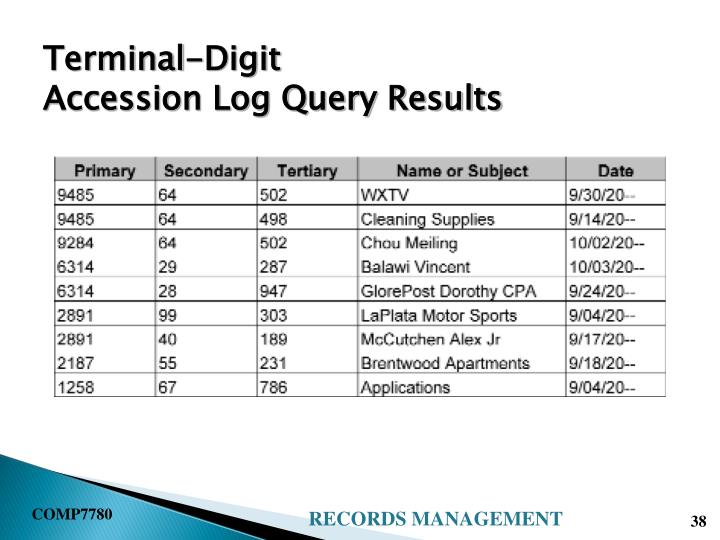 Terminal-Digit
Accession Log Query Results

| Primary | Secondary | Tertiary | Name or Subject | Date |
|---|---|---|---|---|
| 9485 | 64 | 502 | WXTV | 9/30/20-- |
| 9485 | 64 | 498 | Cleaning Supplies | 9/14/20-- |
| 9284 | 64 | 502 | Chou Meiling | 10/02/20-- |
| 6314 | 29 | 287 | Balawi Vincent | 10/03/20-- |
| 6314 | 28 | 947 | GlorePost Dorothy CPA | 9/24/20-- |
| 2891 | 99 | 303 | LaPlata Motor Sports | 9/04/20-- |
| 2891 | 40 | 189 | McCutchen Alex Jr | 9/17/20-- |
| 2187 | 55 | 231 | Brentwood Apartments | 9/18/20-- |
| 1258 | 67 | 786 | Applications | 9/04/20-- |

COMP7780
RECORDS MANAGEMENT
38